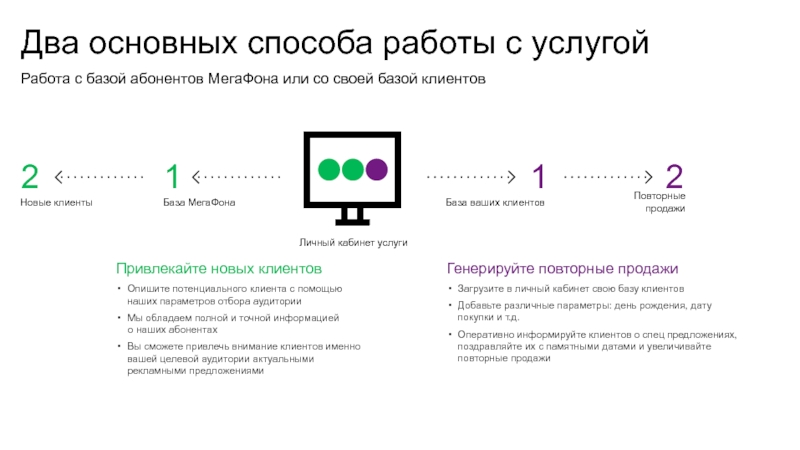 Два основных способа работы с услугой

Работа с базой абонентов МегаФона или со своей базой клиентов

2
Новые клиенты

1
База МегаФона

Личный кабинет услуги

1
База ваших клиентов

2
Повторные продажи

Привлекайте новых клиентов

• Опишите потенциального клиента с помощью наших параметров отбора аудитории
• Мы обладаем полной и точной информацией о наших абонентах
• Вы сможете привлечь внимание клиентов именно вашей целевой аудитории актуальными рекламными предложениями

Генерируйте повторные продажи

• Загрузите в личный кабинет свою базу клиентов
• Добавьте различные параметры: день рождения, дату покупки и т.д.
• Оперативно информируйте клиентов о спец предложениях, поздравляйте их с памятными датами и увеличивайте повторные продажи